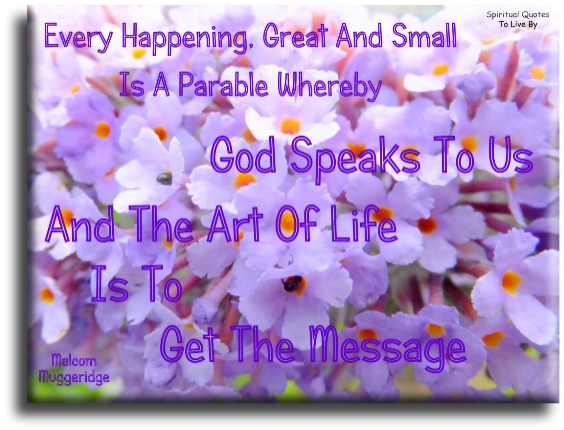 Spiritual Quotes To Live By

Every Happening, Great And Small Is A Parable Whereby God Speaks To Us And The Art Of Life Is To Get The Message

Malcom Muggeridge